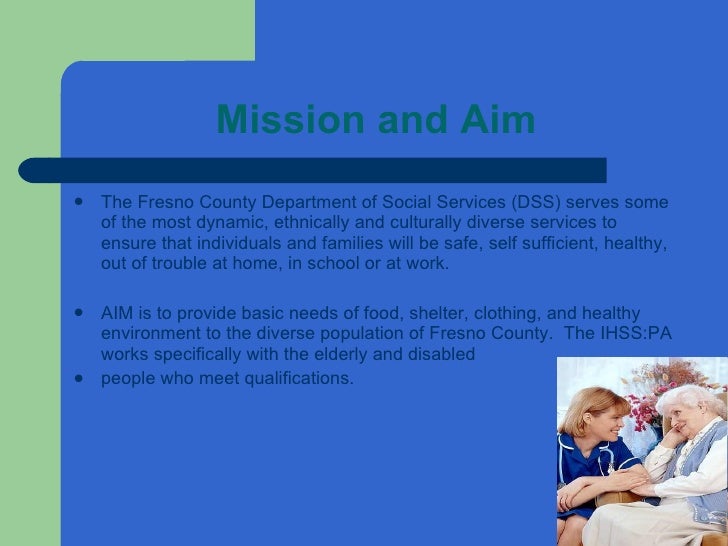 Mission and Aim

- The Fresno County Department of Social Services (DSS) serves some of the most dynamic, ethnically and culturally diverse services to ensure that individuals and families will be safe, self sufficient, healthy, out of trouble at home, in school or at work.

- AIM is to provide basic needs of food, shelter, clothing, and healthy environment to the diverse population of Fresno County. The IHSS:PA works specifically with the elderly and disabled
- people who meet qualifications.